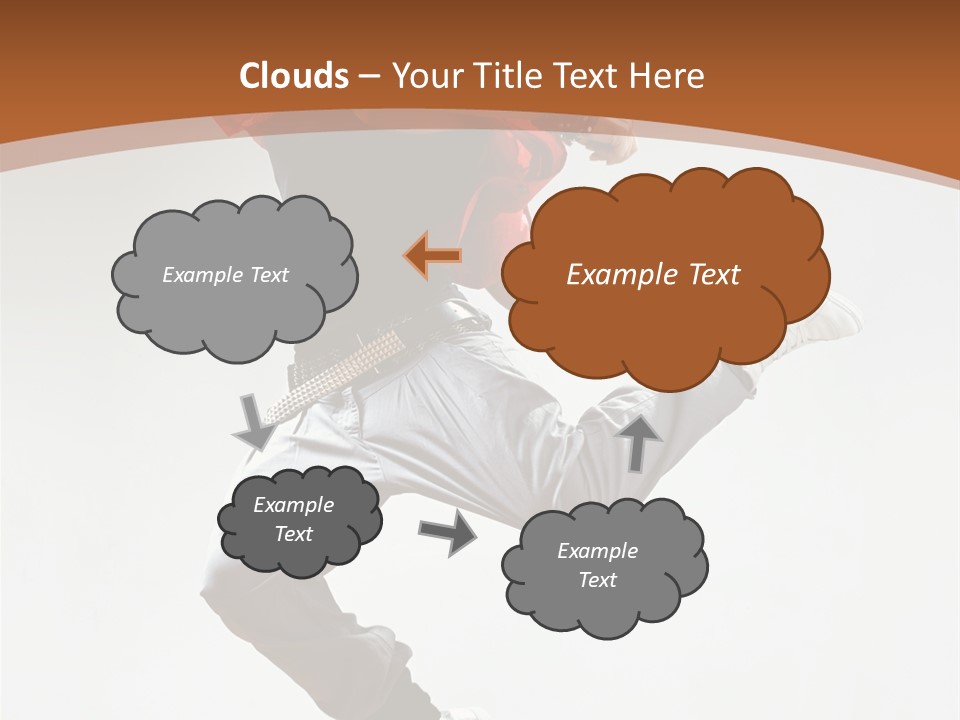 Clouds – Your Title Text Here

Example Text

Example Text

Example Text

Example Text